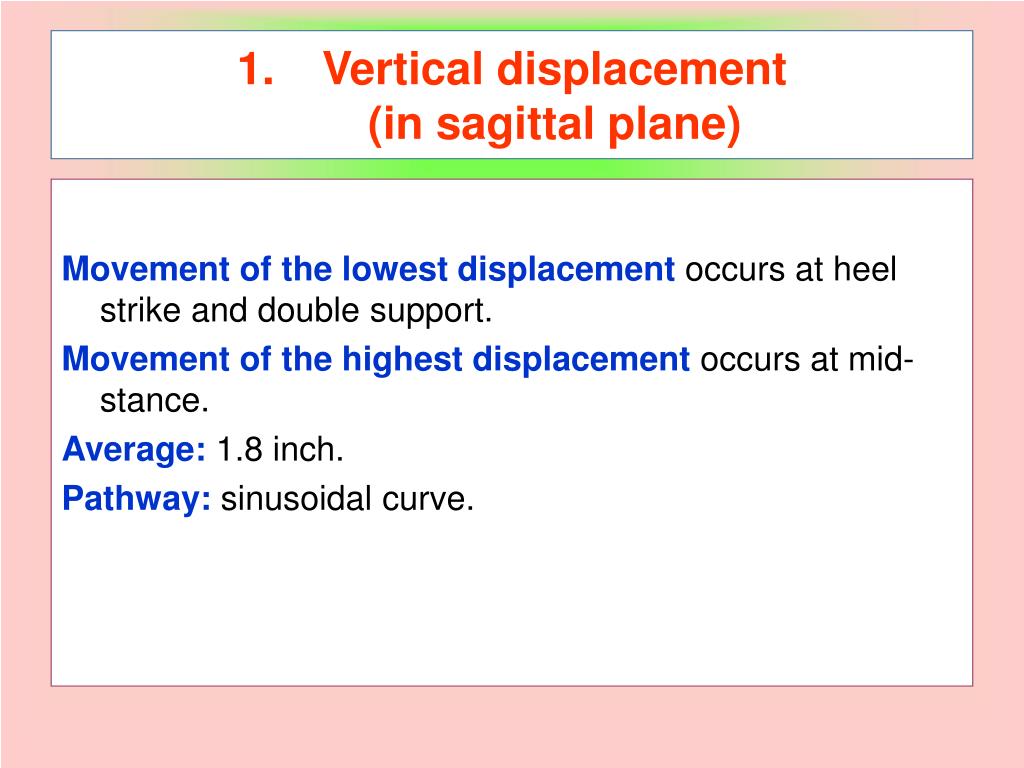 1. Vertical displacement (in sagittal plane)

Movement of the lowest displacement occurs at heel strike and double support.

Movement of the highest displacement occurs at mid-stance.

Average: 1.8 inch.

Pathway: sinusoidal curve.